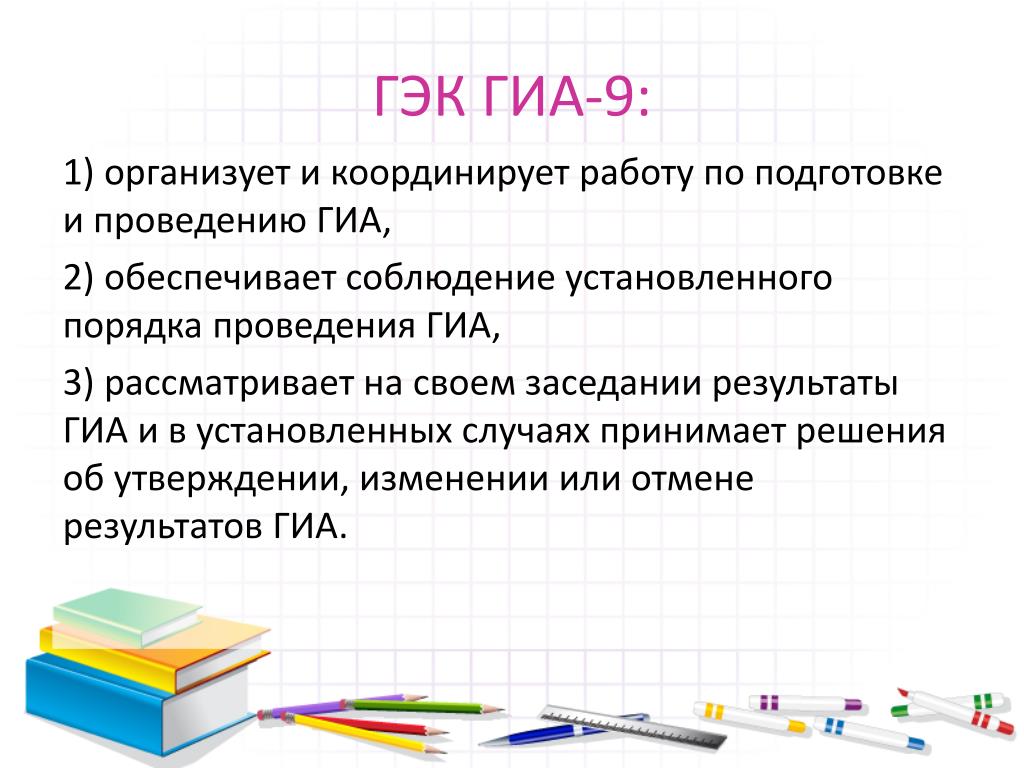 ГЭК ГИА-9:

1) организует и координирует работу по подготовке и проведению ГИА,

2) обеспечивает соблюдение установленного порядка проведения ГИА,

3) рассматривает на своем заседании результаты ГИА и в установленных случаях принимает решения об утверждении, изменении или отмене результатов ГИА.